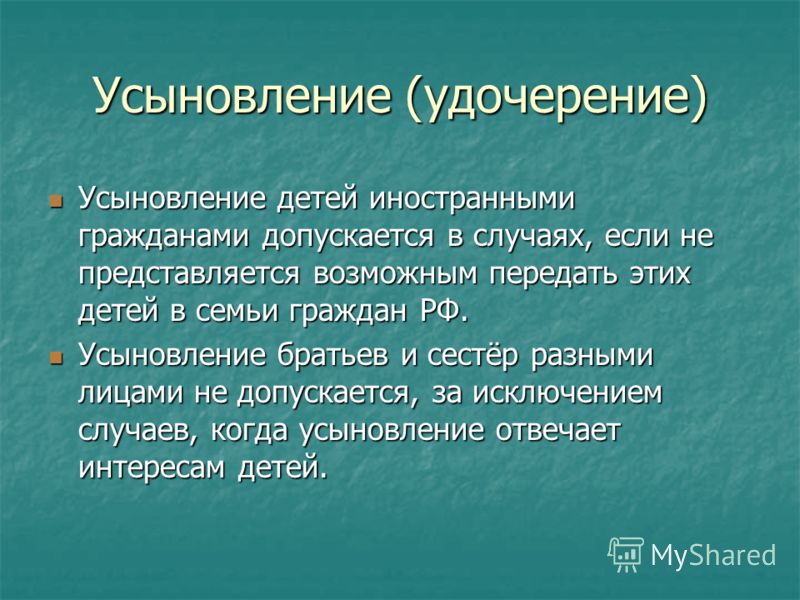 Усыновление (удочерение)

- Усыновление детей иностранными гражданами допускается в случаях, если не представляется возможным передать этих детей в семьи граждан РФ.
- Усыновление братьев и сестёр разными лицами не допускается, за исключением случаев, когда усыновление отвечает интересам детей.

MyShared